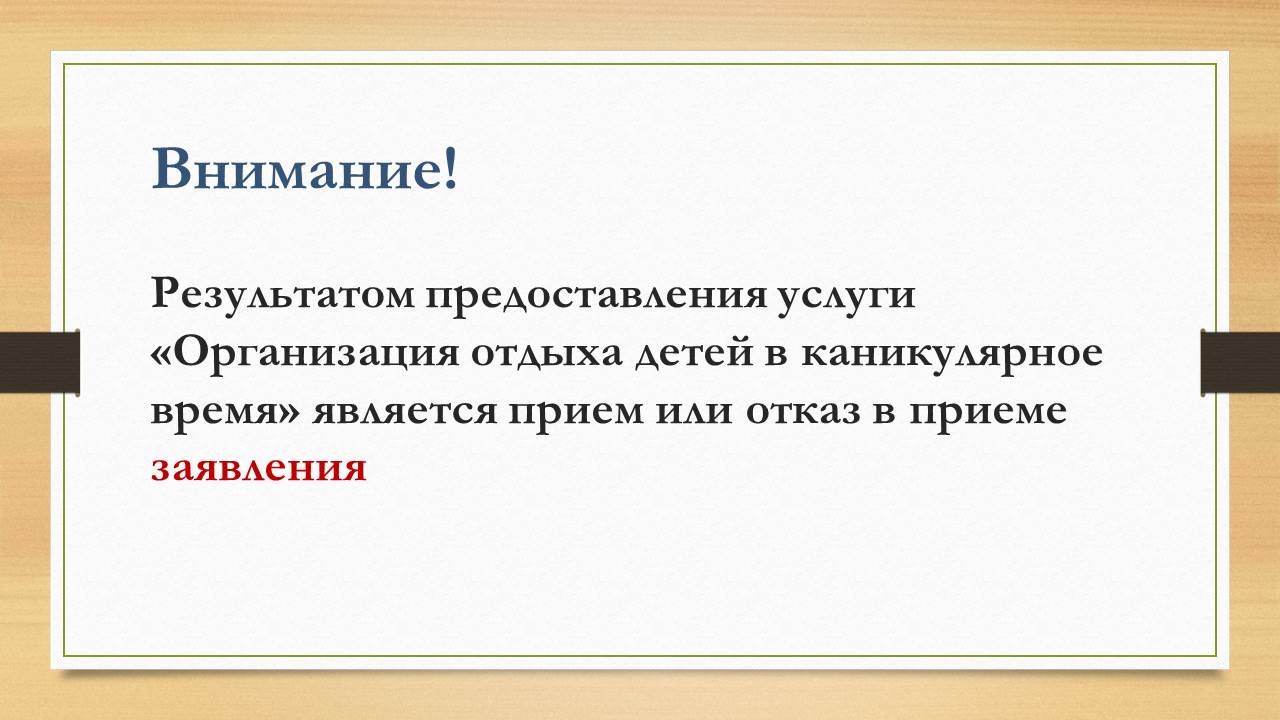 Внимание!

Результатом предоставления услуги «Организация отдыха детей в каникулярное время» является прием или отказ в приеме заявления